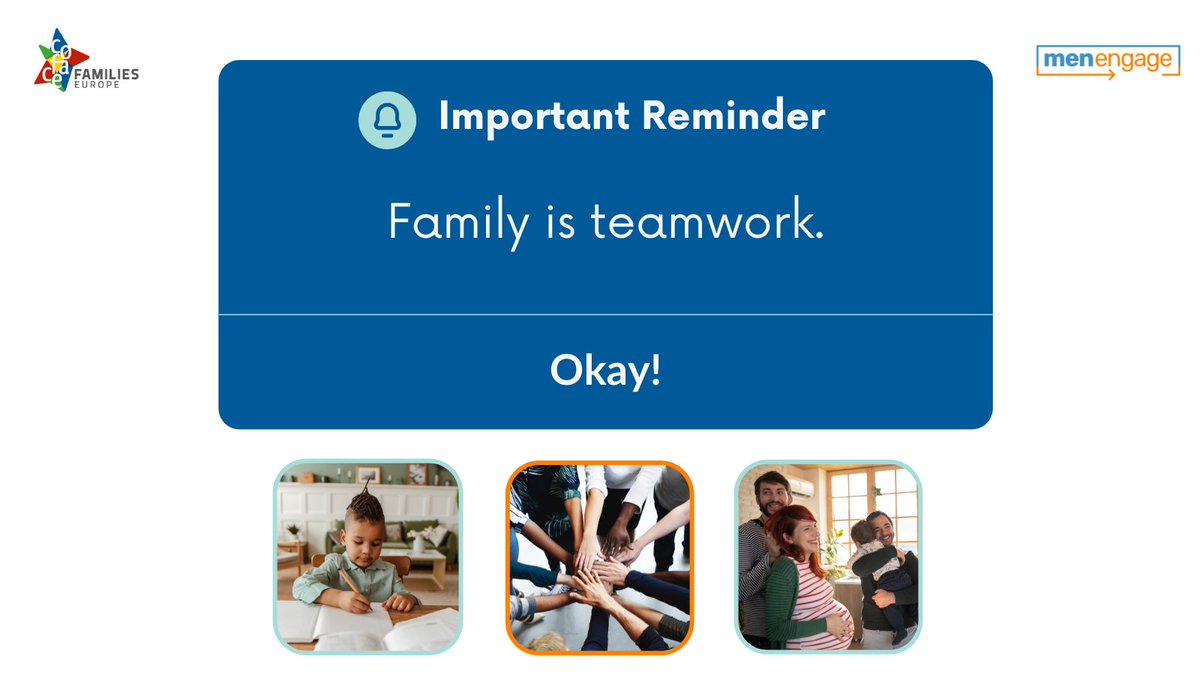 COFACE FAMILIES EUROPE

menengage

Important Reminder

Family is teamwork.

Okay!